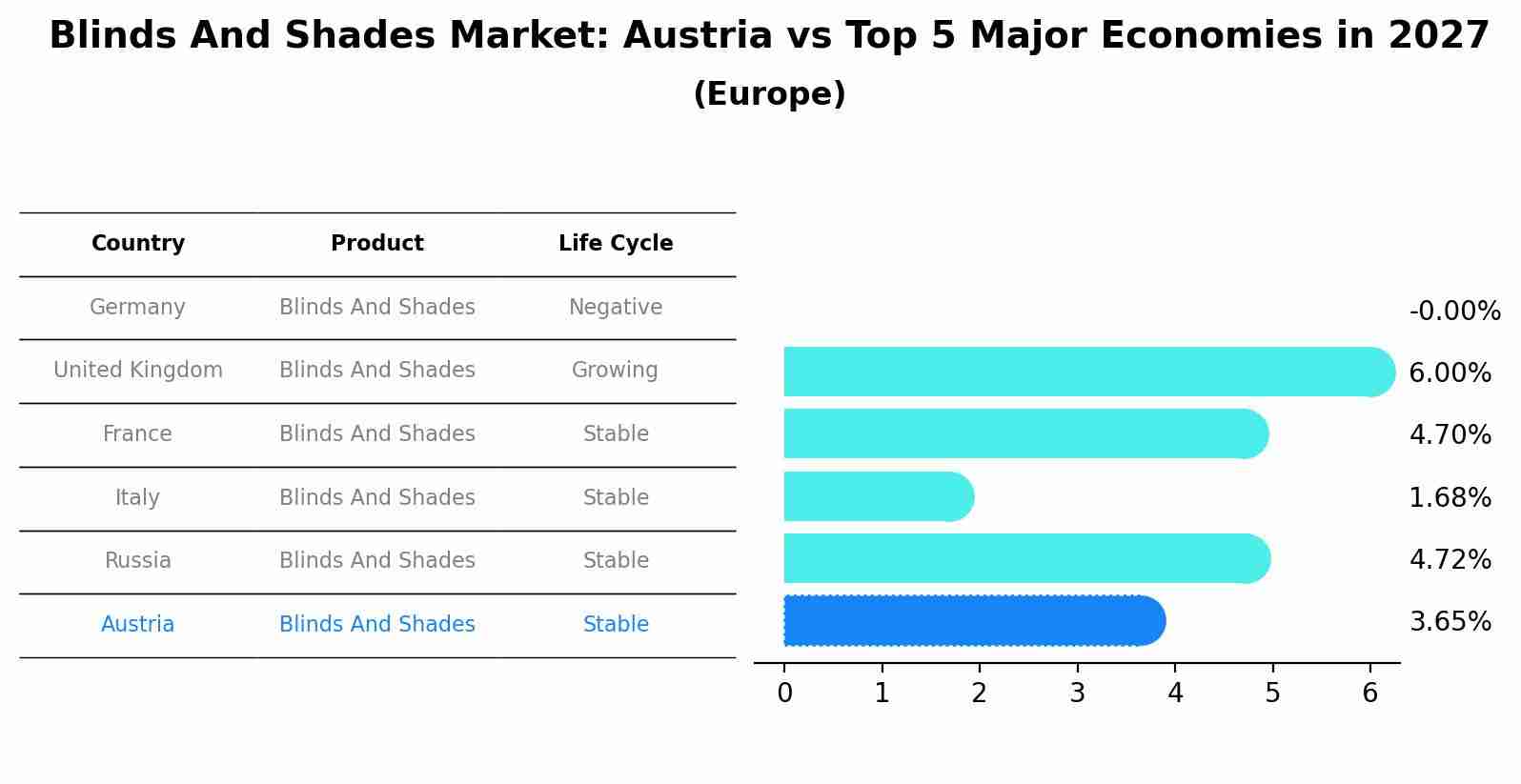 Blinds And Shades Market: Austria vs Top 5 Major Economies in 2027
(Europe)

| Country | Product | Life Cycle |
|---|---|---|
| Germany | Blinds And Shades | Negative |
| United Kingdom | Blinds And Shades | Growing |
| France | Blinds And Shades | Stable |
| Italy | Blinds And Shades | Stable |
| Russia | Blinds And Shades | Stable |
| Austria | Blinds And Shades | Stable |

-0.00%
6.00%
4.70%
1.68%
4.72%
3.65%

0 1 2 3 4 5 6